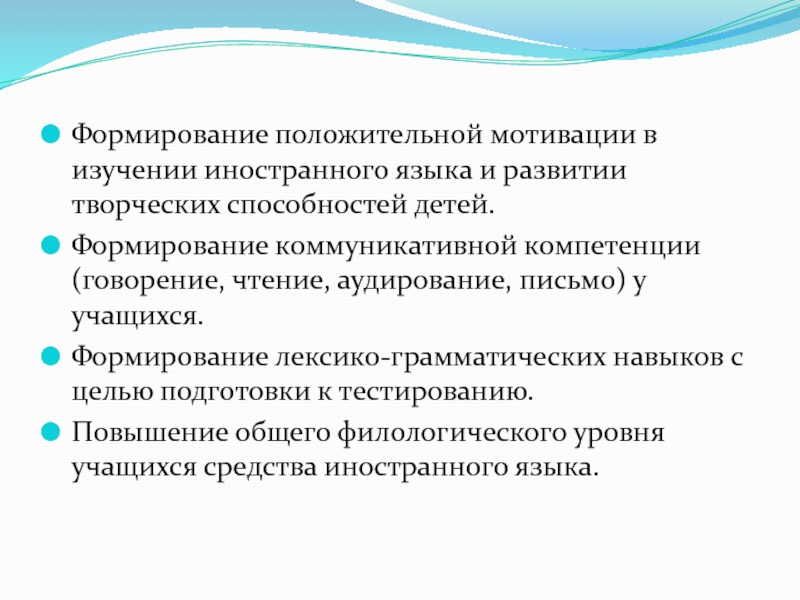 Формирование положительной мотивации в изучении иностранного языка и развитии творческих способностей детей.

Формирование коммуникативной компетенции (говорение, чтение, аудирование, письмо) у учащихся.

Формирование лексико-грамматических навыков с целью подготовки к тестированию.

Повышение общего филологического уровня учащихся средства иностранного языка.